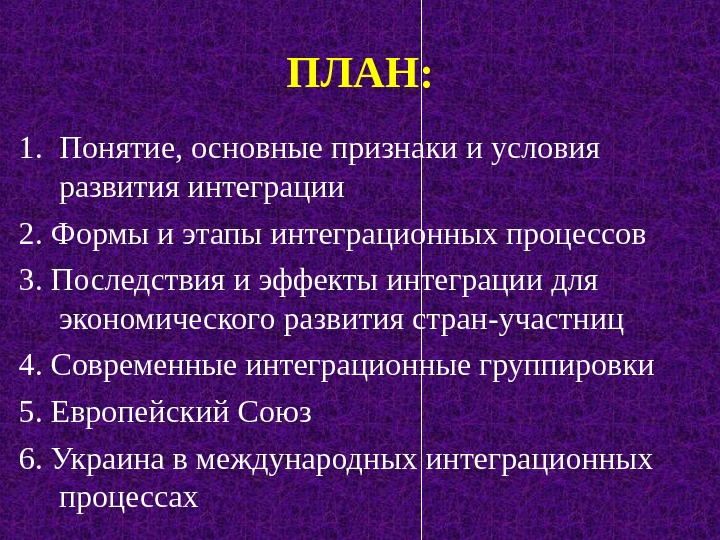 ПЛАН:

1. Понятие, основные признаки и условия развития интеграции

2. Формы и этапы интеграционных процессов

3. Последствия и эффекты интеграции для экономического развития стран-участниц

4. Современные интеграционные группировки

5. Европейский Союз

6. Украина в международных интеграционных процессах